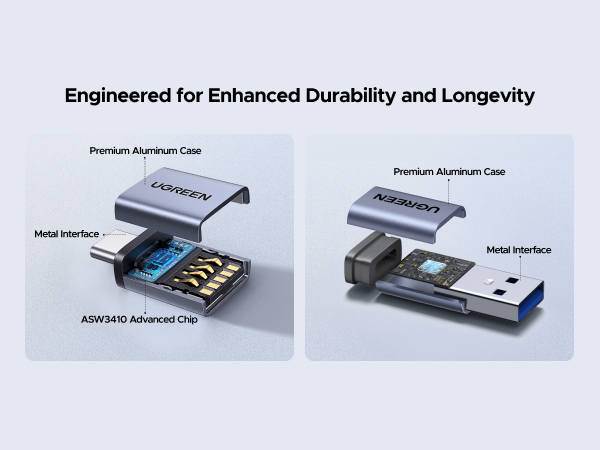 Engineered for Enhanced Durability and Longevity

Premium Aluminum Case

UGREEN

Metal Interface

ASW3410 Advanced Chip

Premium Aluminum Case

UGREEN

Metal Interface